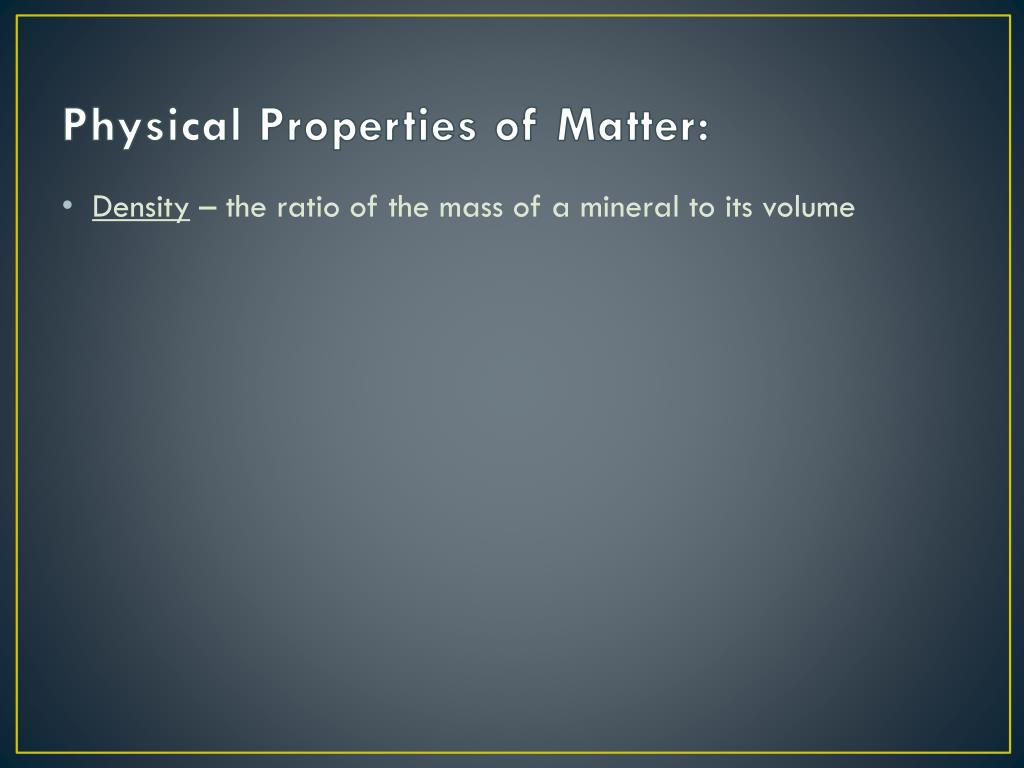 Physical Properties of Matter:

• Density – the ratio of the mass of a mineral to its volume